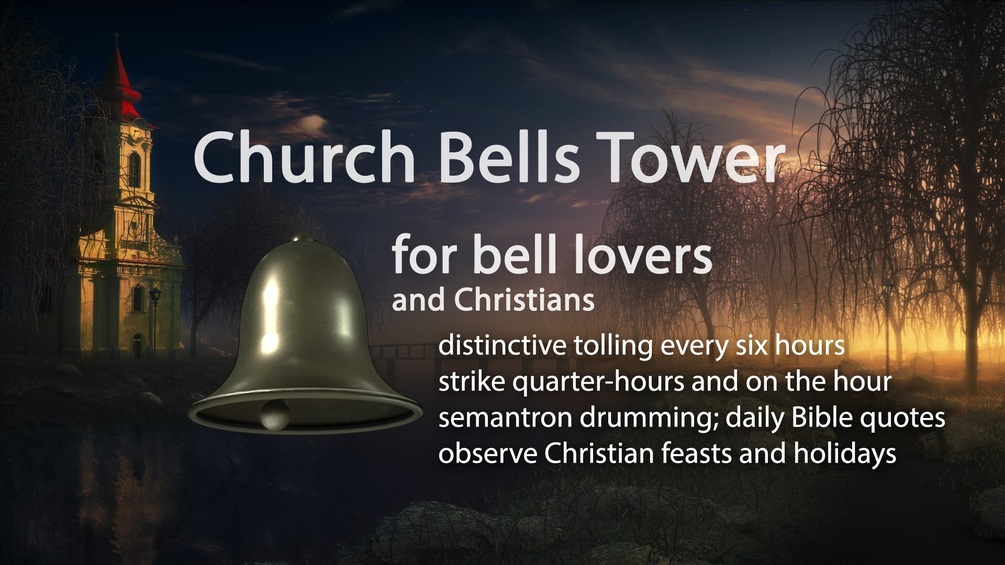 Church Bells Tower

for bell lovers
and Christians

distinctive tolling every six hours
strike quarter-hours and on the hour
semantron drumming; daily Bible quotes
observe Christian feasts and holidays